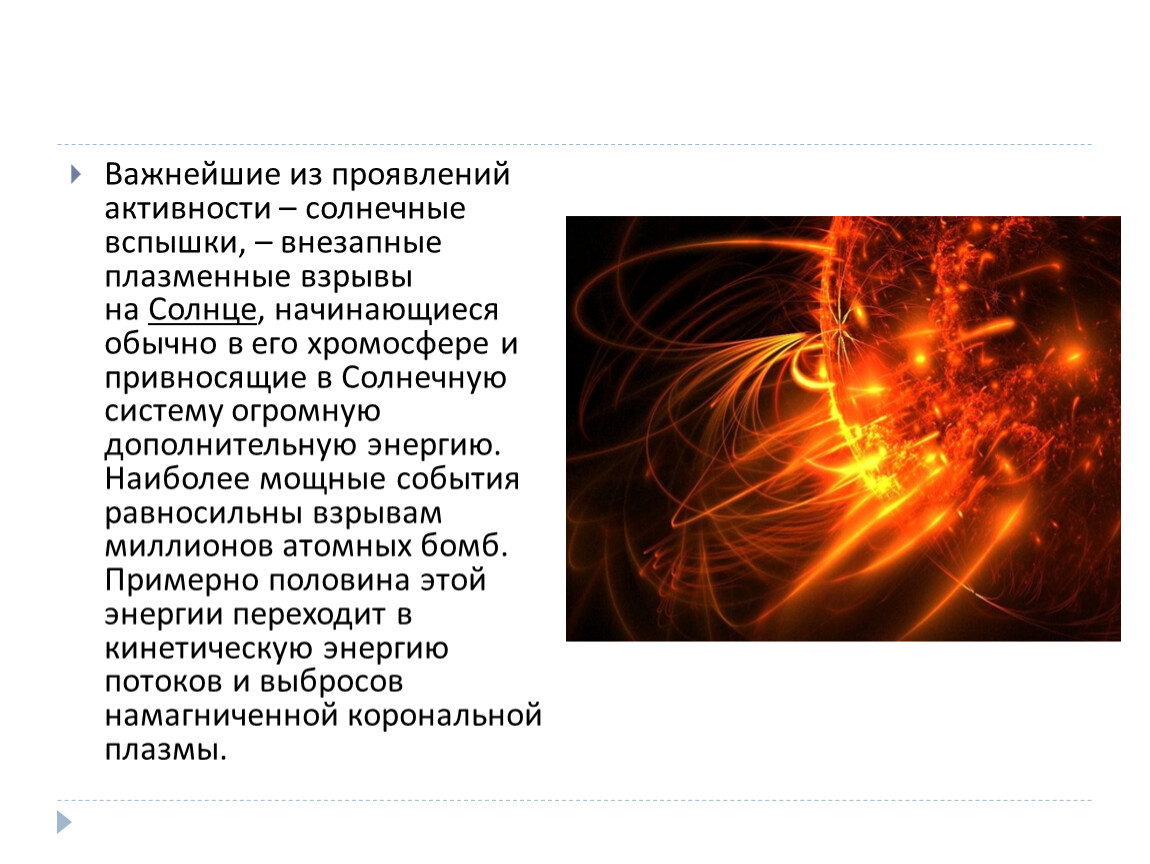 Важнейшие из проявлений активности – солнечные вспышки, – внезапные плазменные взрывы на Солнце, начинающиеся обычно в его хромосфере и привносящие в Солнечную систему огромную дополнительную энергию. Наиболее мощные события равносильны взрывам миллионов атомных бомб. Примерно половина этой энергии переходит в кинетическую энергию потоков и выбросов намагниченной корональной плазмы.